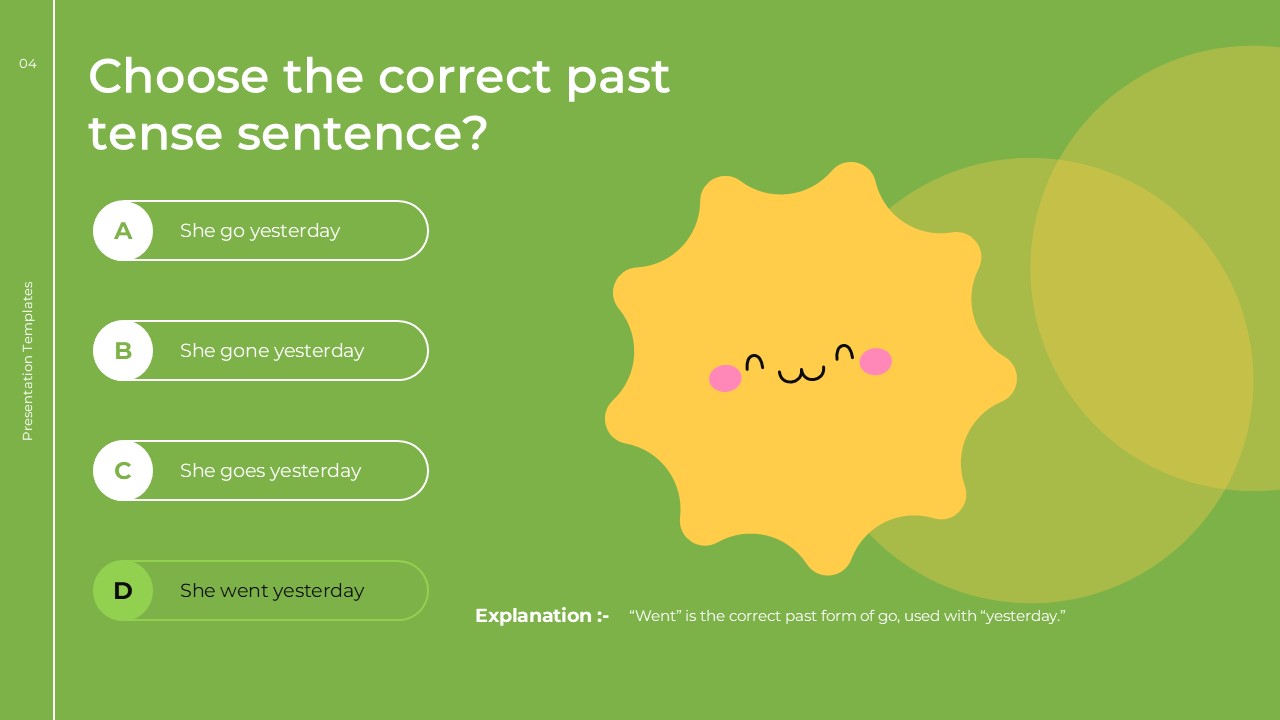 04

Presentation Templates

Choose the correct past tense sentence?

A She go yesterday

B She gone yesterday

C She goes yesterday

D She went yesterday

Explanation :- “Went” is the correct past form of go, used with “yesterday.”